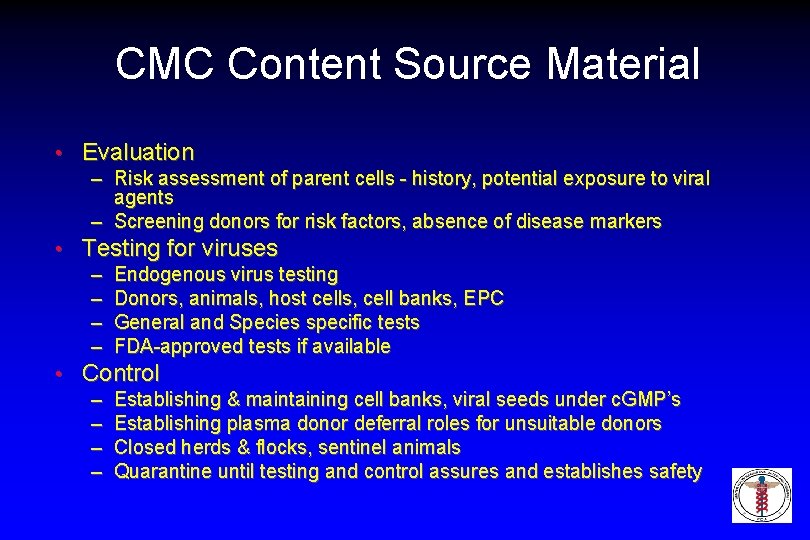 CMC Content Source Material

• Evaluation
– Risk assessment of parent cells - history, potential exposure to viral agents
– Screening donors for risk factors, absence of disease markers
• Testing for viruses
– Endogenous virus testing
– Donors, animals, host cells, cell banks, EPC
– General and Species specific tests
– FDA-approved tests if available
• Control
– Establishing & maintaining cell banks, viral seeds under cGMP's
– Establishing plasma donor deferral roles for unsuitable donors
– Closed herds & flocks, sentinel animals
– Quarantine until testing and control assures and establishes safety